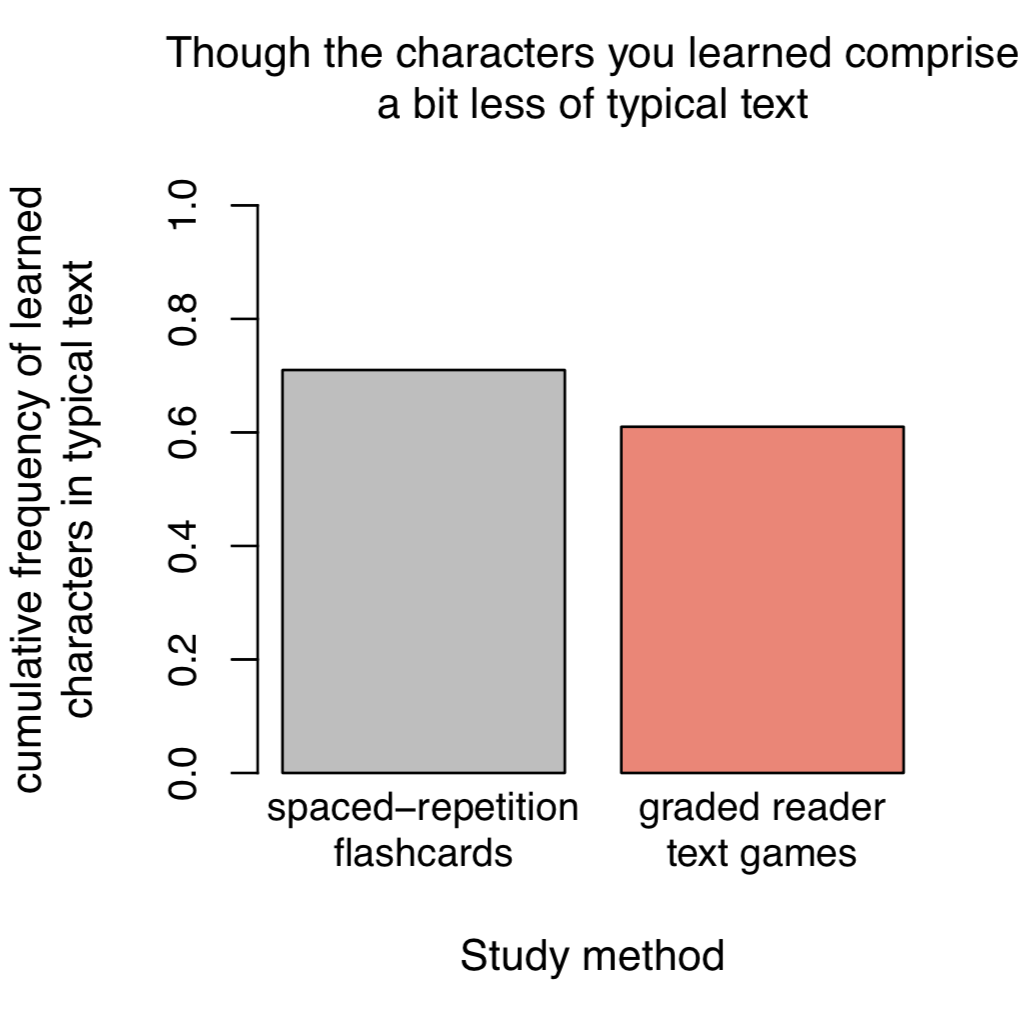 Though the characters you learned comprise a bit less of typical text

cumulative frequency of learned characters in typical text

1.0
0.8
0.6
0.4
0.2
0.0

spaced–repetition flashcards

graded reader text games

Study method